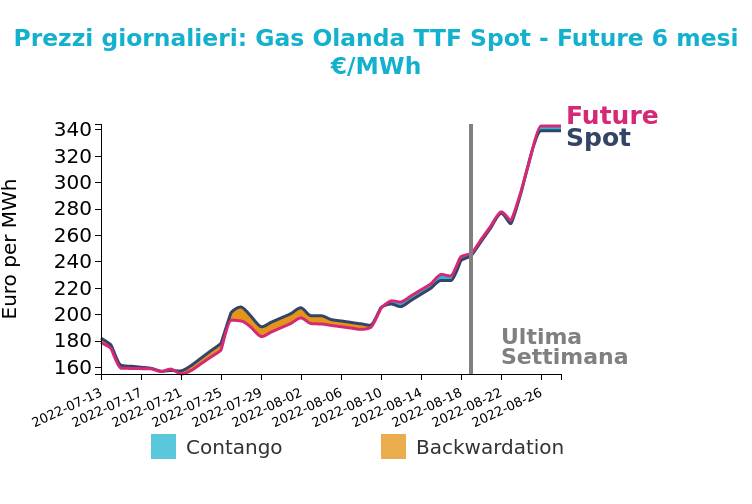 Prezzi giornalieri: Gas Olanda TTF Spot - Future 6 mesi
€/MWh

Future
Spot

Euro per MWh

340
320
300
280
260
240
220
200
180
160

Ultima
Settimana

2022-07-13
2022-07-17
2022-07-21
2022-07-25
2022-07-29
2022-08-02
2022-08-06
2022-08-10
2022-08-14
2022-08-18
2022-08-22
2022-08-26

Contango
Backwardation